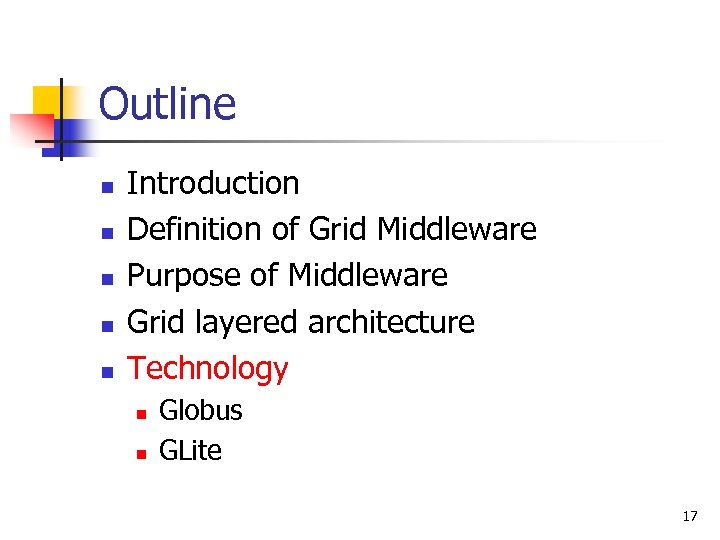 Outline

- Introduction
- Definition of Grid Middleware
- Purpose of Middleware
- Grid layered architecture
- Technology
  - Globus
  - GLite

17